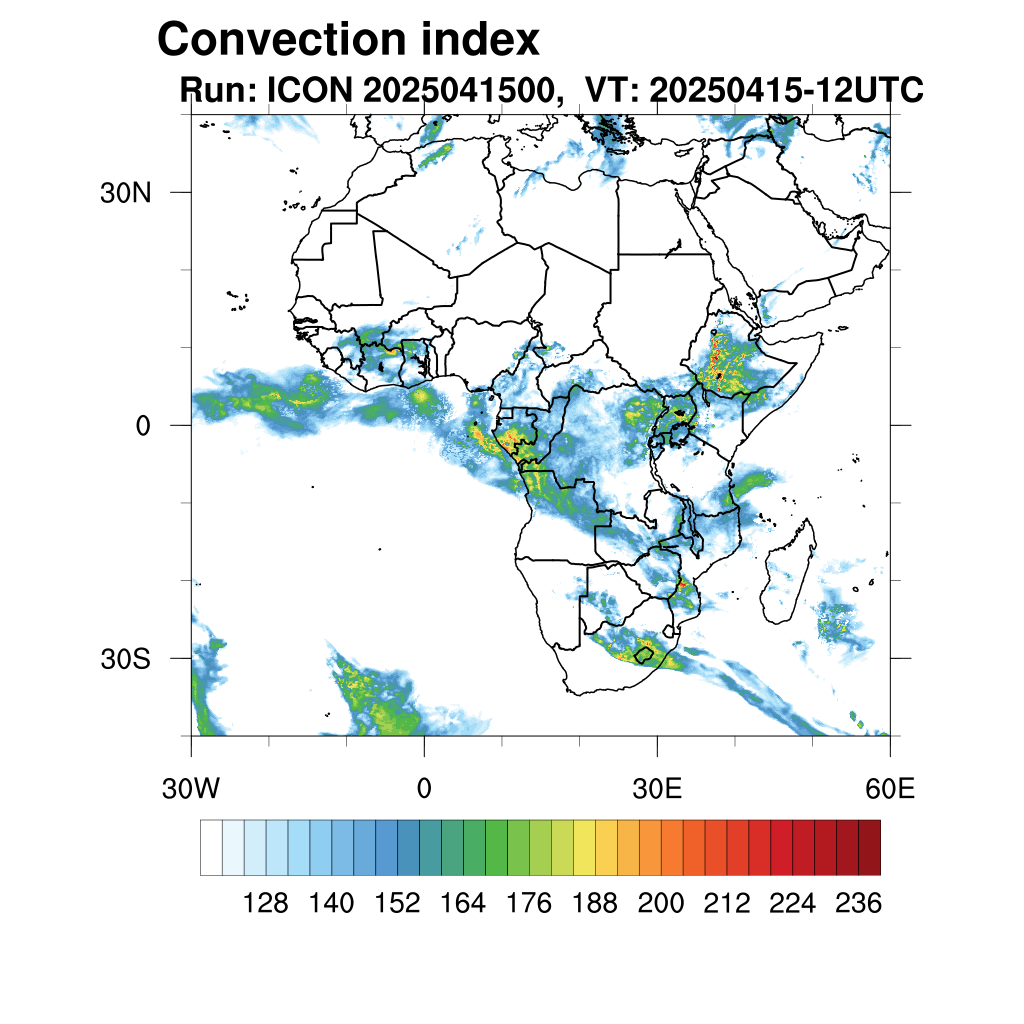 Convection index
Run: ICON 2025041500, VT: 20250415-12UTC

30N
0
30S
30W
0
30E
60E

128 140 152 164 176 188 200 212 224 236